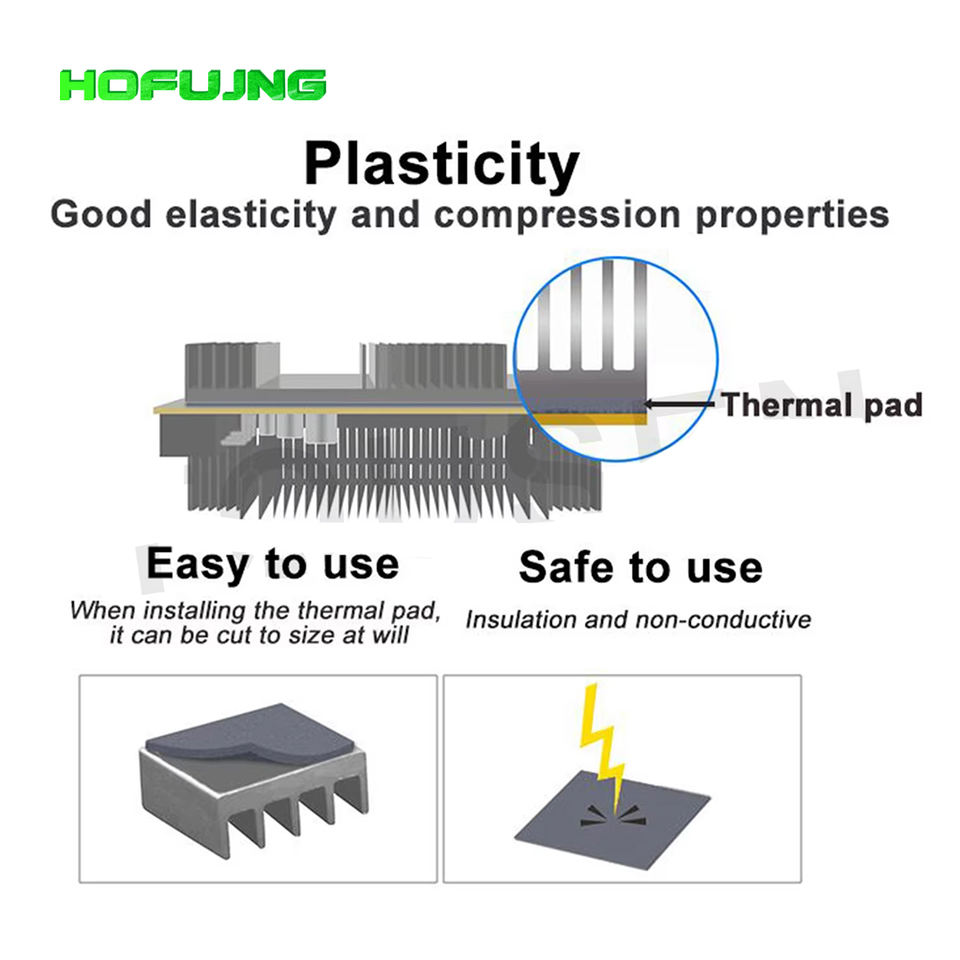 HOFUJNG

Plasticity

Good elasticity and compression properties

Thermal pad

Easy to use

When installing the thermal pad, it can be cut to size at will

Safe to use

Insulation and non-conductive